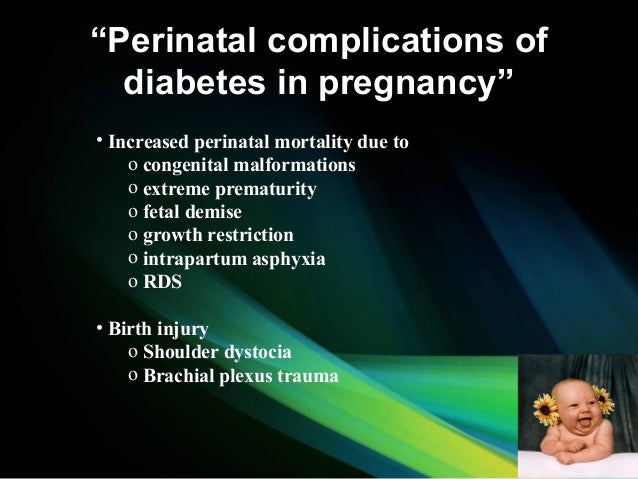 “Perinatal complications of diabetes in pregnancy”

• Increased perinatal mortality due to
o congenital malformations
o extreme prematurity
o fetal demise
o growth restriction
o intrapartum asphyxia
o RDS

• Birth injury
o Shoulder dystocia
o Brachial plexus trauma